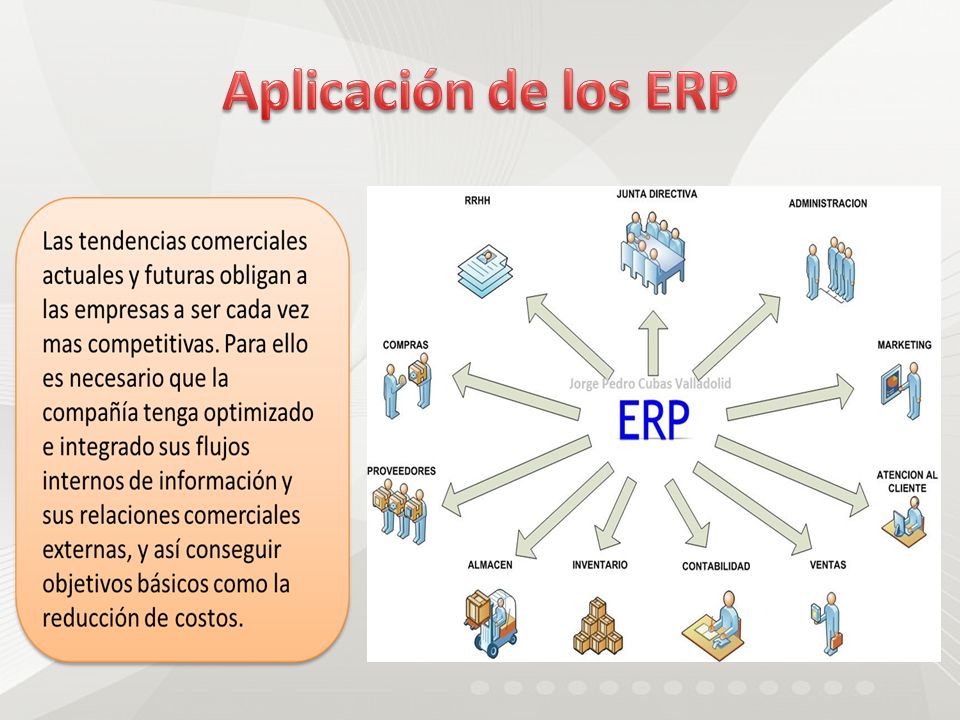 Aplicación de los ERP

Las tendencias comerciales actuales y futuras obligan a las empresas a ser cada vez mas competitivas. Para ello es necesario que la compañía tenga optimizado e integrado sus flujos internos de información y sus relaciones comerciales externas, y así conseguir objetivos básicos como la reducción de costos.

RRHH

JUNTA DIRECTIVA

ADMINISTRACION

COMPRAS

MARKETING

Jorge Pedro Cubas Valladolid

ERP

PROVEEDORES

ATENCION AL CLIENTE

ALMACEN

INVENTARIO

CONTABILIDAD

VENTAS